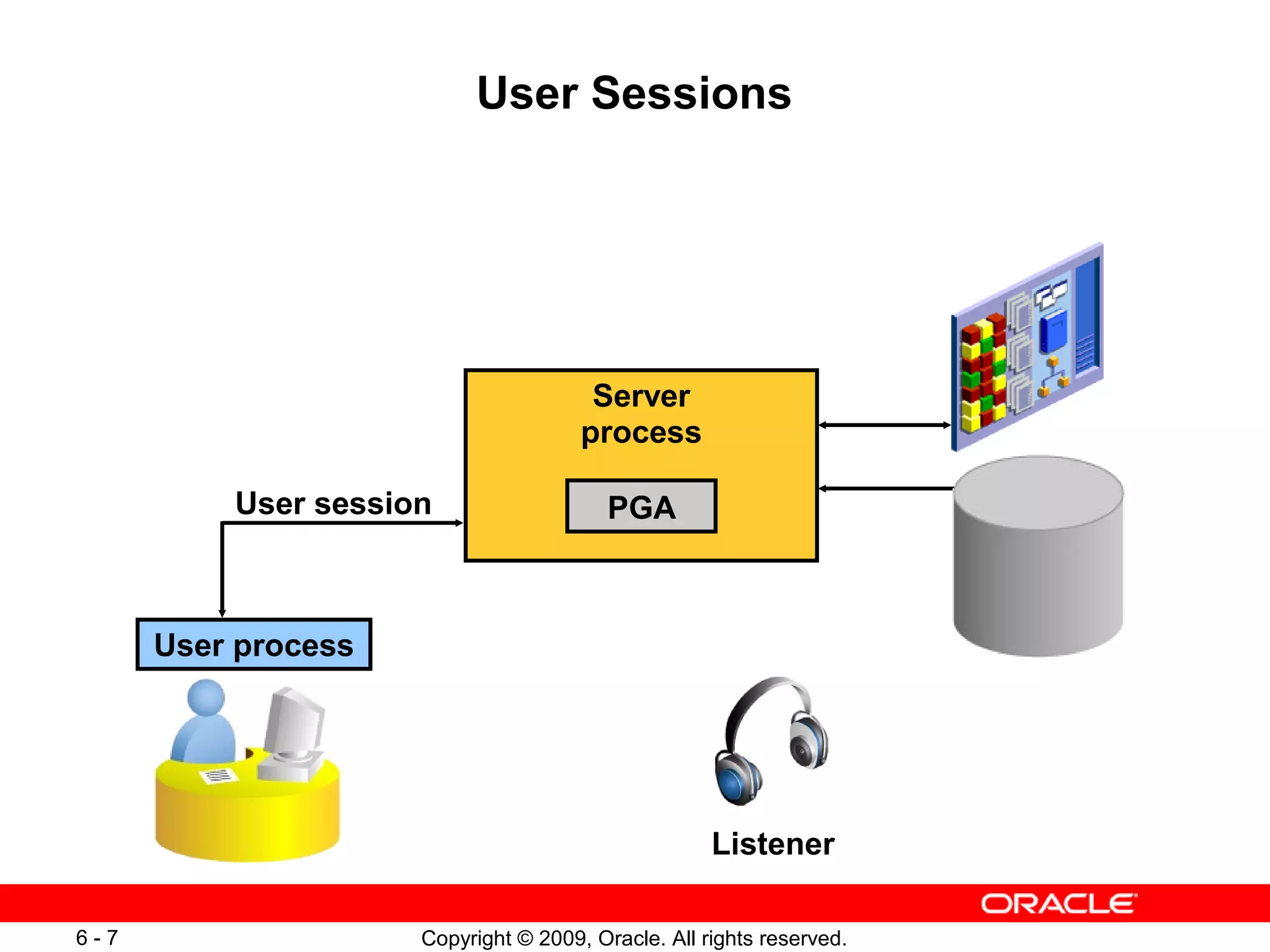 User Sessions

Server process

PGA

User session

User process

Listener

ORACLE

6 - 7

Copyright © 2009, Oracle. All rights reserved.